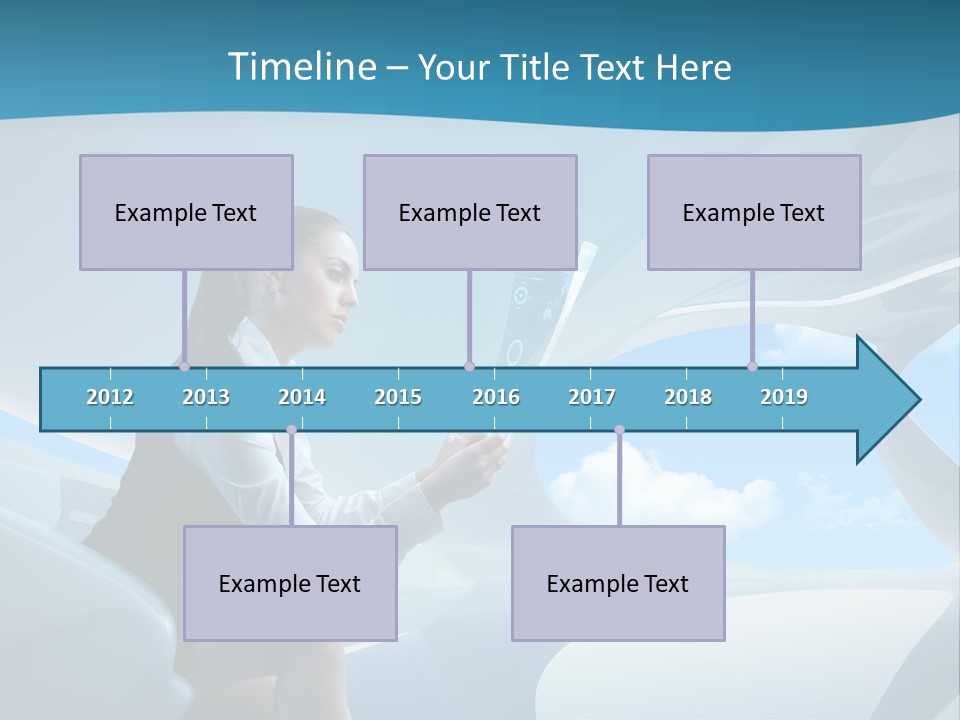 Timeline – Your Title Text Here

Example Text

Example Text

Example Text

2012 2013 2014 2015 2016 2017 2018 2019

Example Text

Example Text